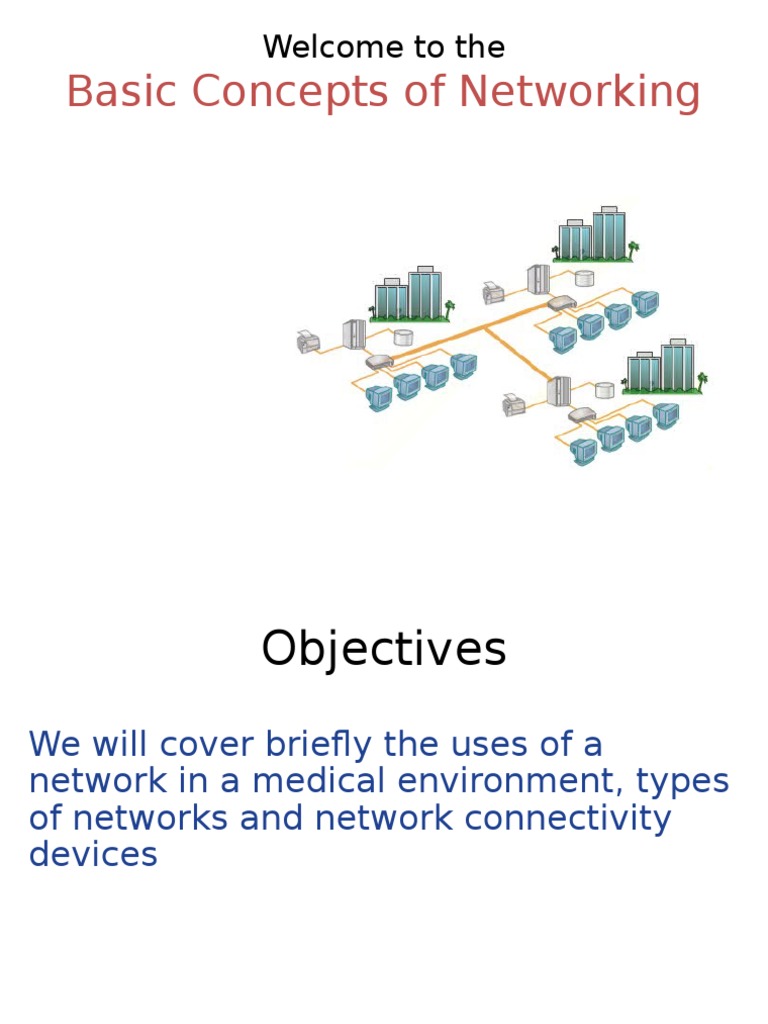 Welcome to the
Basic Concepts of Networking

Objectives

We will cover briefly the uses of a network in a medical environment, types of networks and network connectivity devices